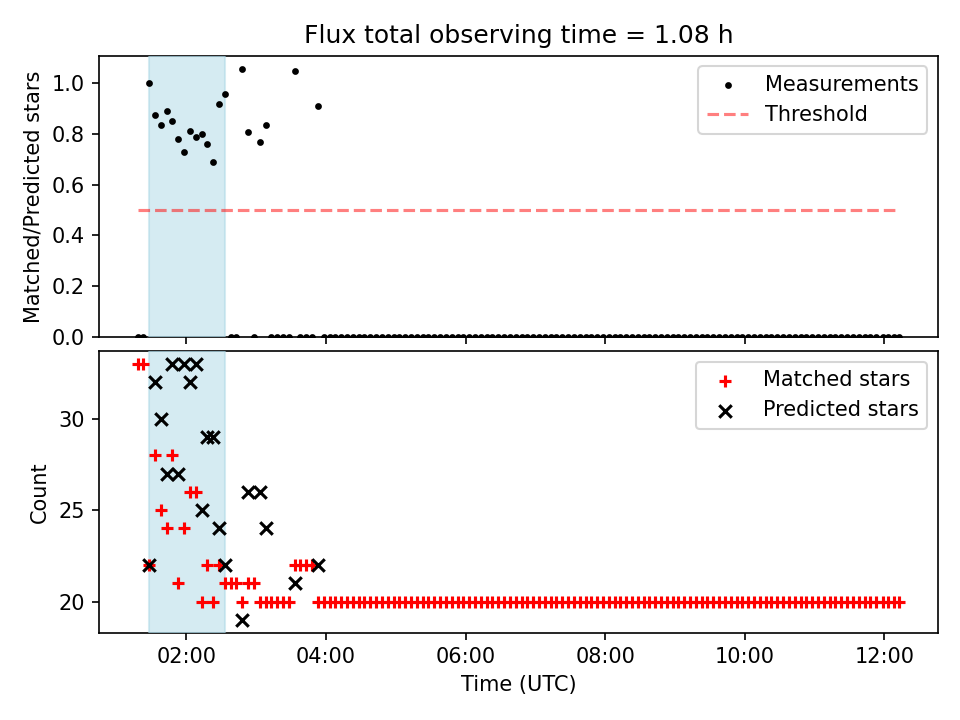 Flux total observing time = 1.08 h

Matched/Predicted stars

1.0
0.8
0.6
0.4
0.2
0.0

Measurements
Threshold

Count

30
25
20

Matched stars
Predicted stars

02:00
04:00
06:00
08:00
10:00
12:00

Time (UTC)